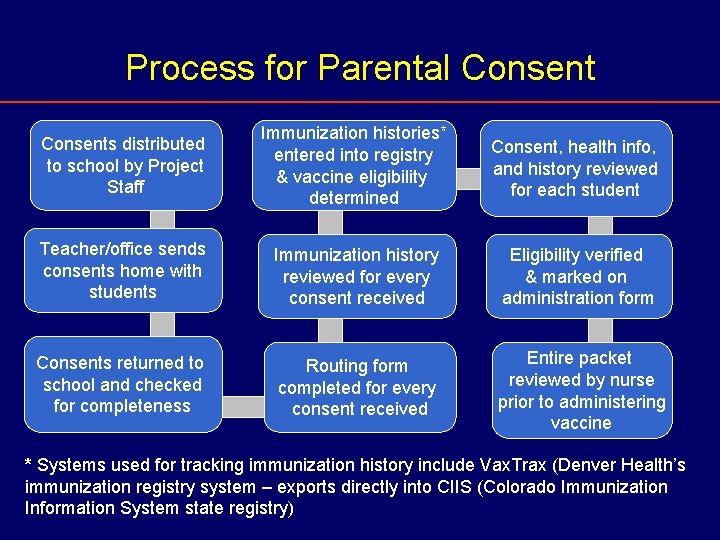 Process for Parental Consent

Consents distributed to school by Project Staff

Teacher/office sends consents home with students

Consents returned to school and checked for completeness

Routing form completed for every consent received

Immunization history reviewed for every consent received

Immunization histories* entered into registry & vaccine eligibility determined

Consent, health info, and history reviewed for each student

Eligibility verified & marked on administration form

Entire packet reviewed by nurse prior to administering vaccine

* Systems used for tracking immunization history include VaxTrax (Denver Health's immunization registry system – exports directly into CIIS (Colorado Immunization Information System state registry)